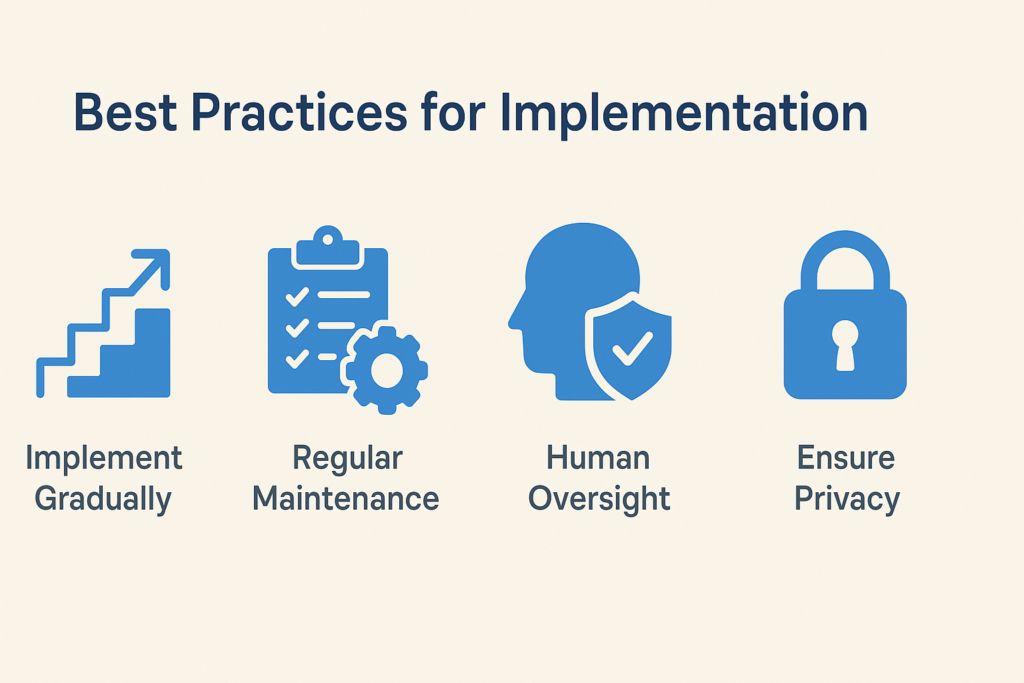 Best Practices for Implementation

Implement Gradually

Regular Maintenance

Human Oversight

Ensure Privacy